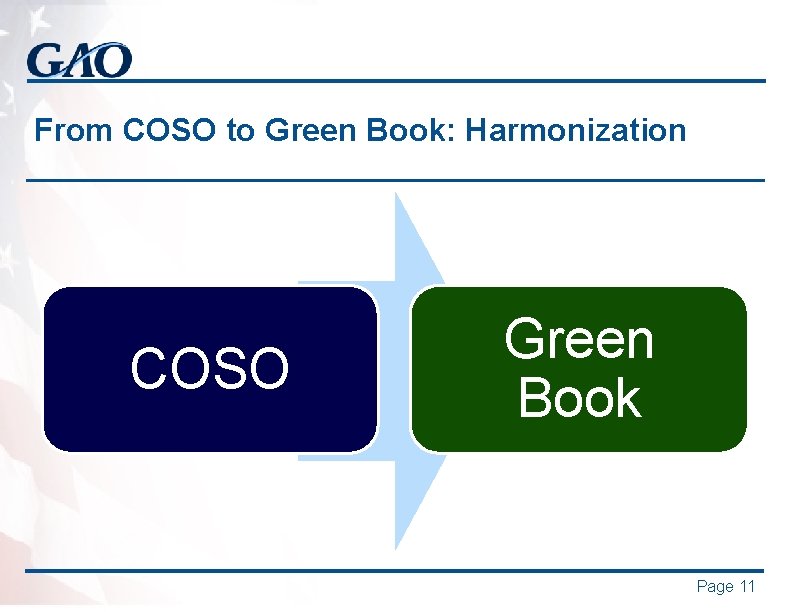 GAO

From COSO to Green Book: Harmonization

COSO

Green Book

Page 11